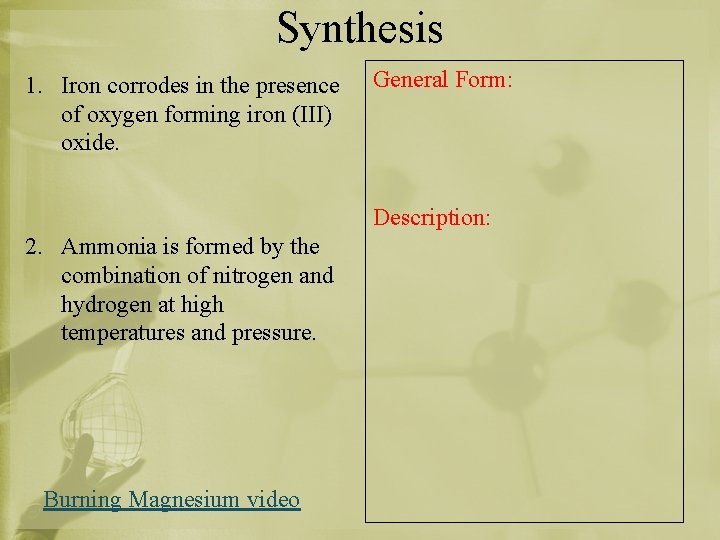 Synthesis

1. Iron corrodes in the presence of oxygen forming iron (III) oxide.

2. Ammonia is formed by the combination of nitrogen and hydrogen at high temperatures and pressure.

Burning Magnesium video

General Form:

Description: